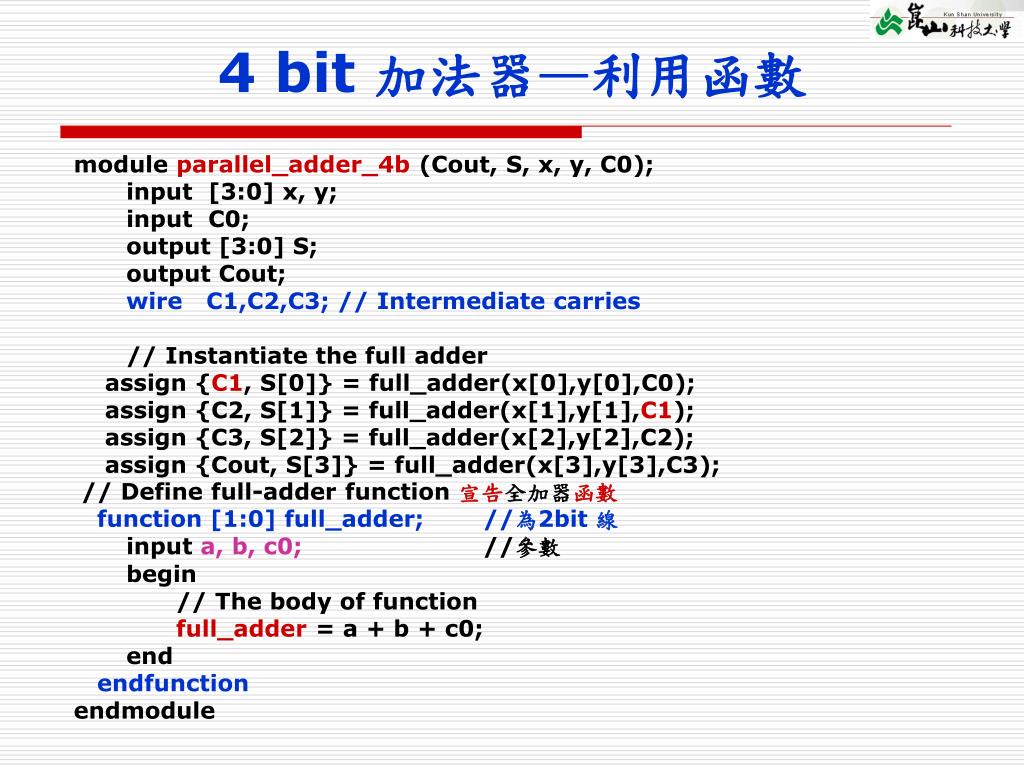 Kun Shan University 崑山科技大學

4 bit 加法器—利用函數

module parallel_adder_4b (Cout, S, x, y, C0);
input [3:0] x, y;
input C0;
output [3:0] S;
output Cout;
wire C1,C2,C3; // Intermediate carries

// Instantiate the full adder
assign {C1, S[0]} = full_adder(x[0],y[0],C0);
assign {C2, S[1]} = full_adder(x[1],y[1],C1);
assign {C3, S[2]} = full_adder(x[2],y[2],C2);
assign {Cout, S[3]} = full_adder(x[3],y[3],C3);
// Define full-adder function 宣告全加器函數
function [1:0] full_adder; //為2bit 線
input a, b, c0; //參數
begin
// The body of function
full_adder = a + b + c0;
end
endfunction
endmodule